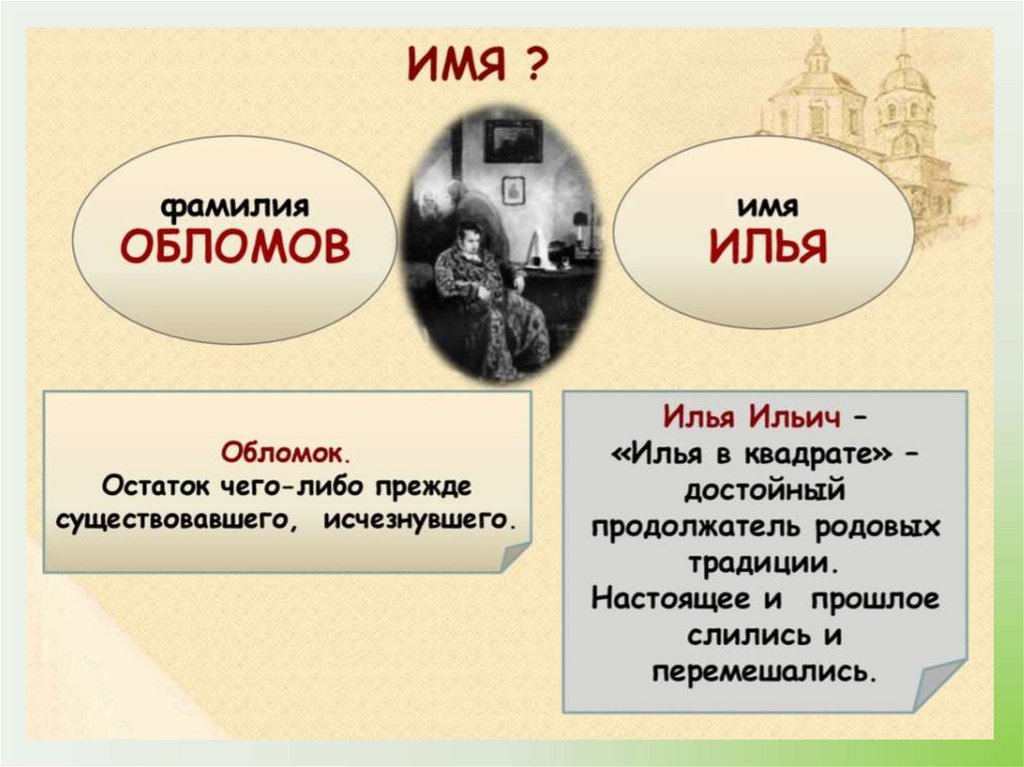 ИМЯ ?

фамилия
ОБЛОМОВ

имя
ИЛЬЯ

Обломок.
Остаток чего-либо прежде существовавшего, исчезнувшего.

Илья Ильич – «Илья в квадрате» – достойный продолжатель родовых традиции.
Настоящее и прошлое слились и перемешались.